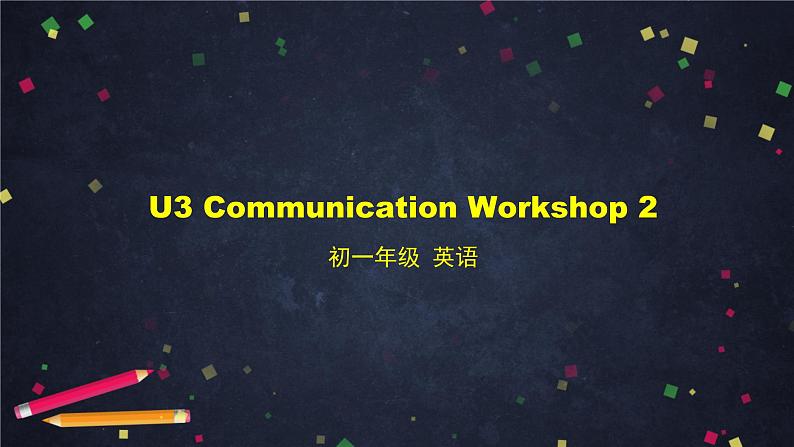 U3 Communication Workshop 2

初一年级 英语